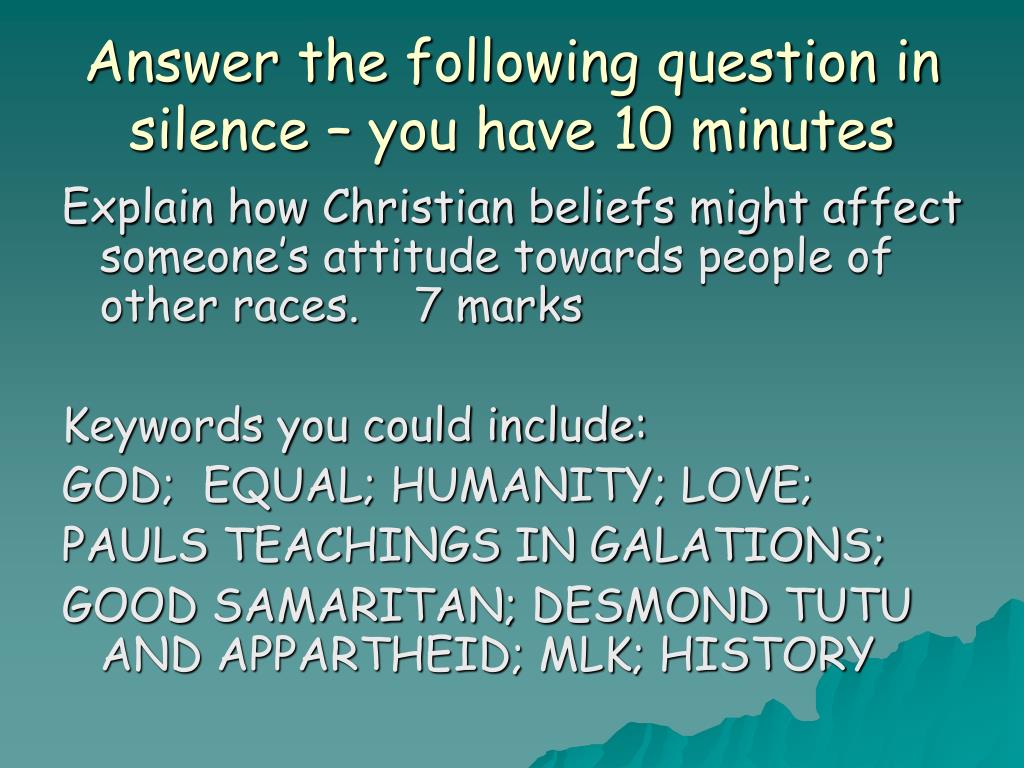 Answer the following question in silence – you have 10 minutes

Explain how Christian beliefs might affect someone's attitude towards people of other races. 7 marks

Keywords you could include:
GOD; EQUAL; HUMANITY; LOVE;
PAULS TEACHINGS IN GALATIONS;
GOOD SAMARITAN; DESMOND TUTU AND APPARTHEID; MLK; HISTORY